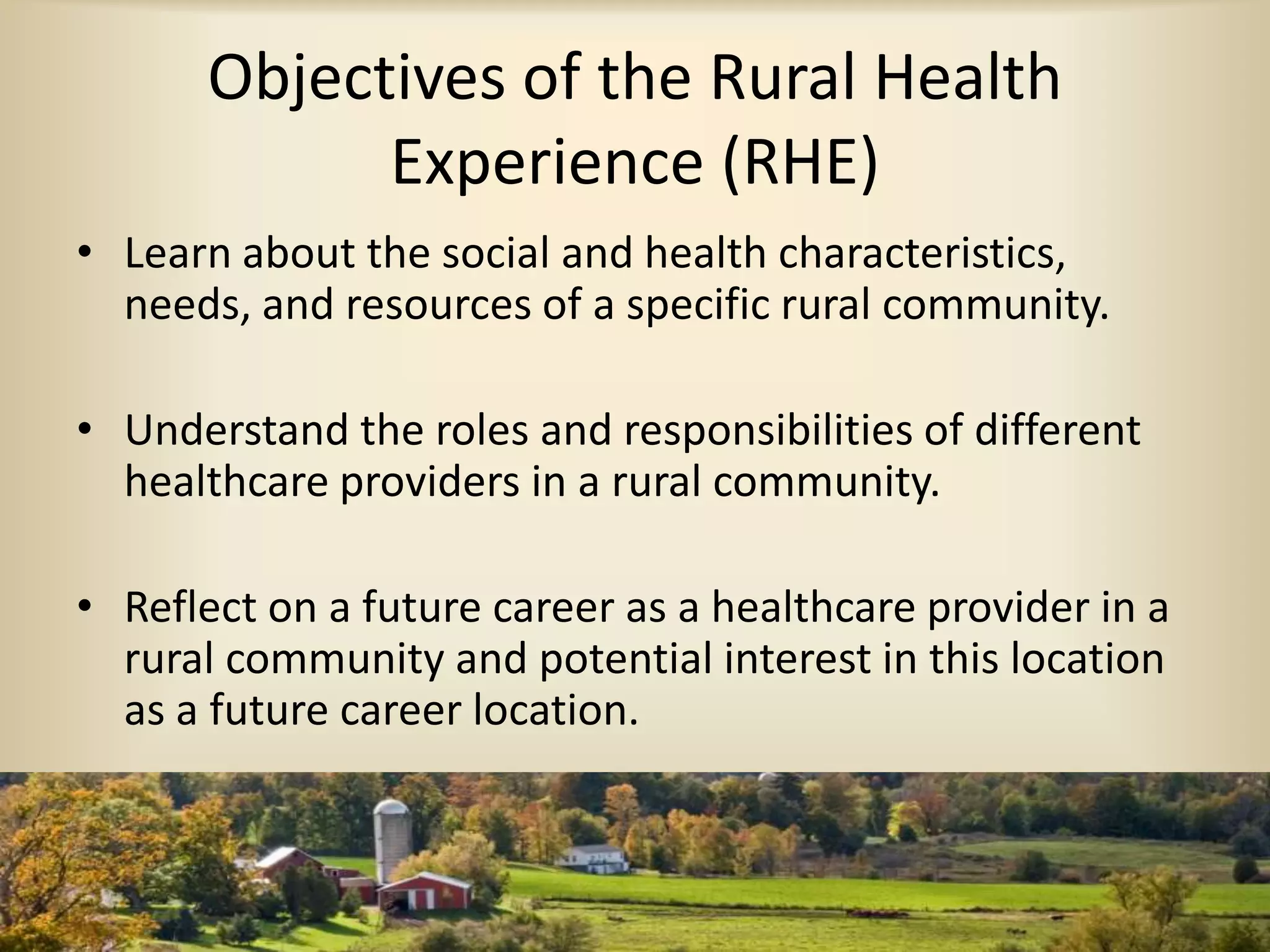 Objectives of the Rural Health Experience (RHE)

• Learn about the social and health characteristics, needs, and resources of a specific rural community.

• Understand the roles and responsibilities of different healthcare providers in a rural community.

• Reflect on a future career as a healthcare provider in a rural community and potential interest in this location as a future career location.